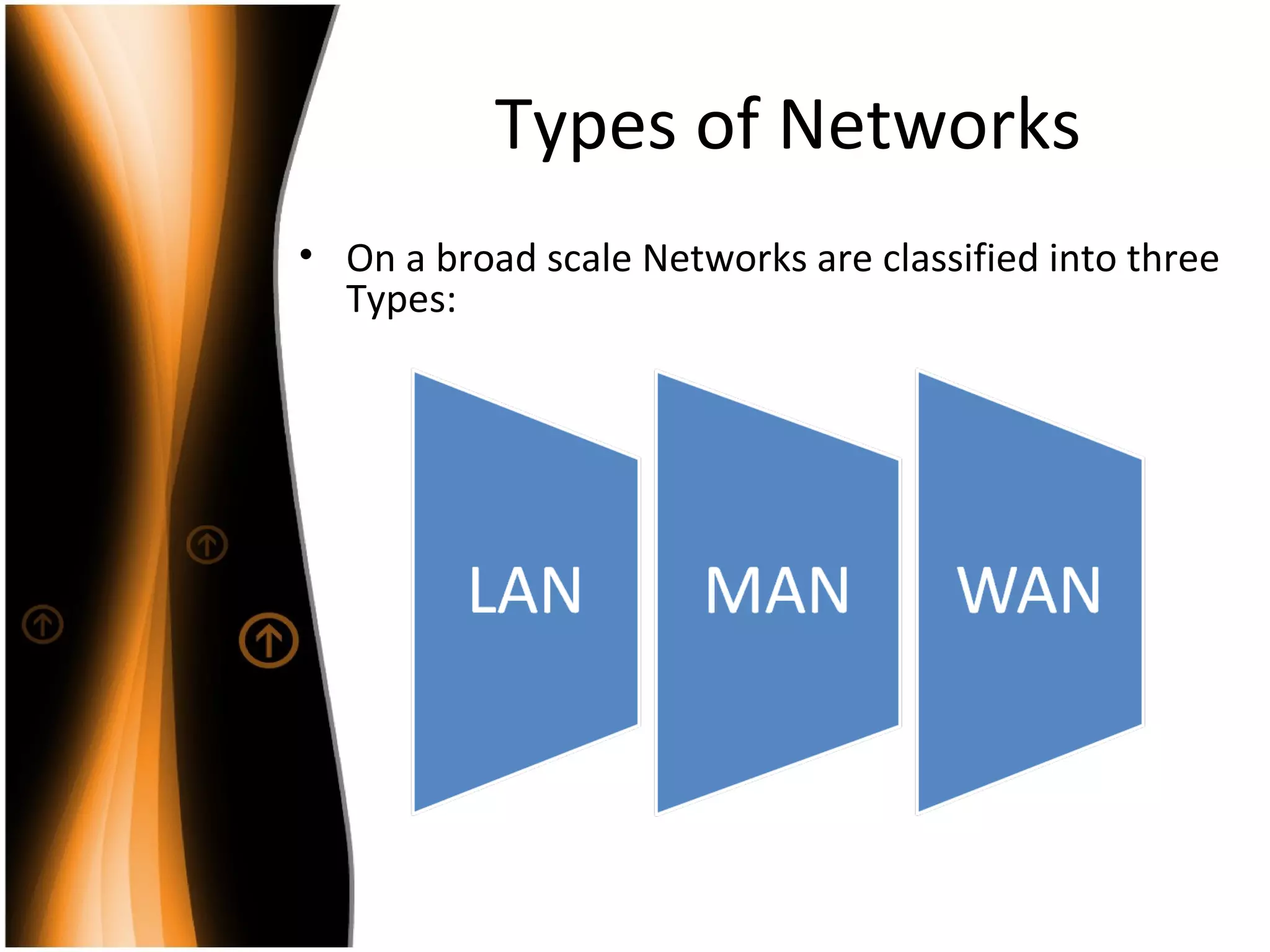 Types of Networks

• On a broad scale Networks are classified into three Types:

LAN

MAN

WAN